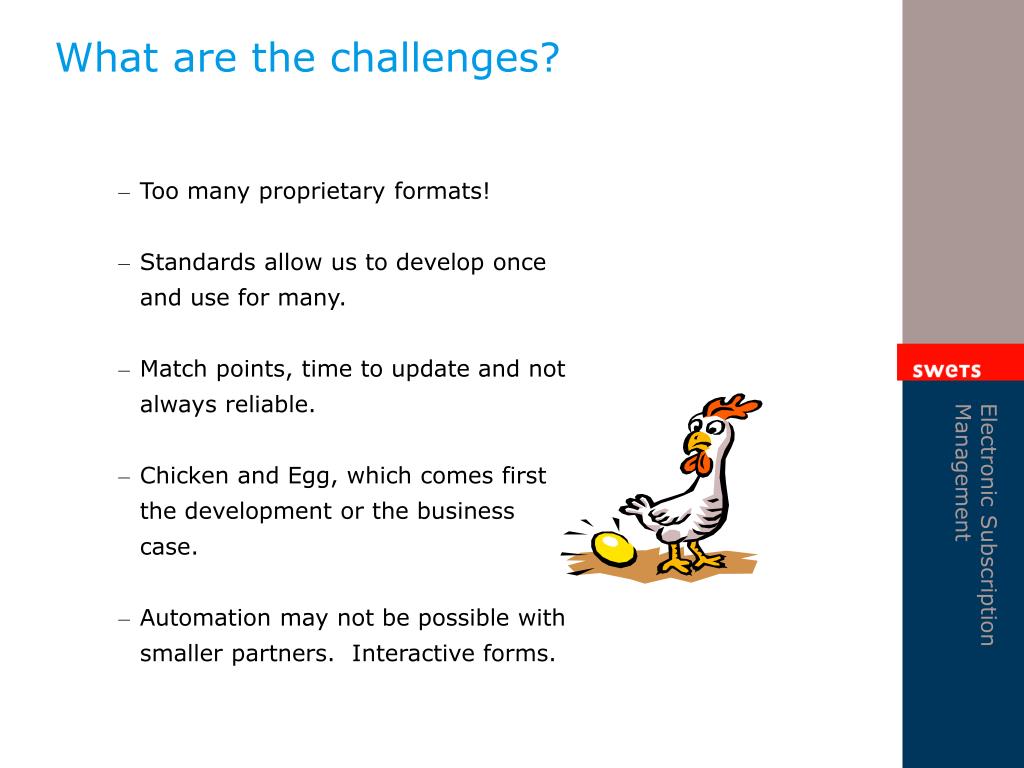 What are the challenges?

– Too many proprietary formats!

– Standards allow us to develop once and use for many.

– Match points, time to update and not always reliable.

– Chicken and Egg, which comes first the development or the business case.

– Automation may not be possible with smaller partners. Interactive forms.

swets

Electronic Subscription Management